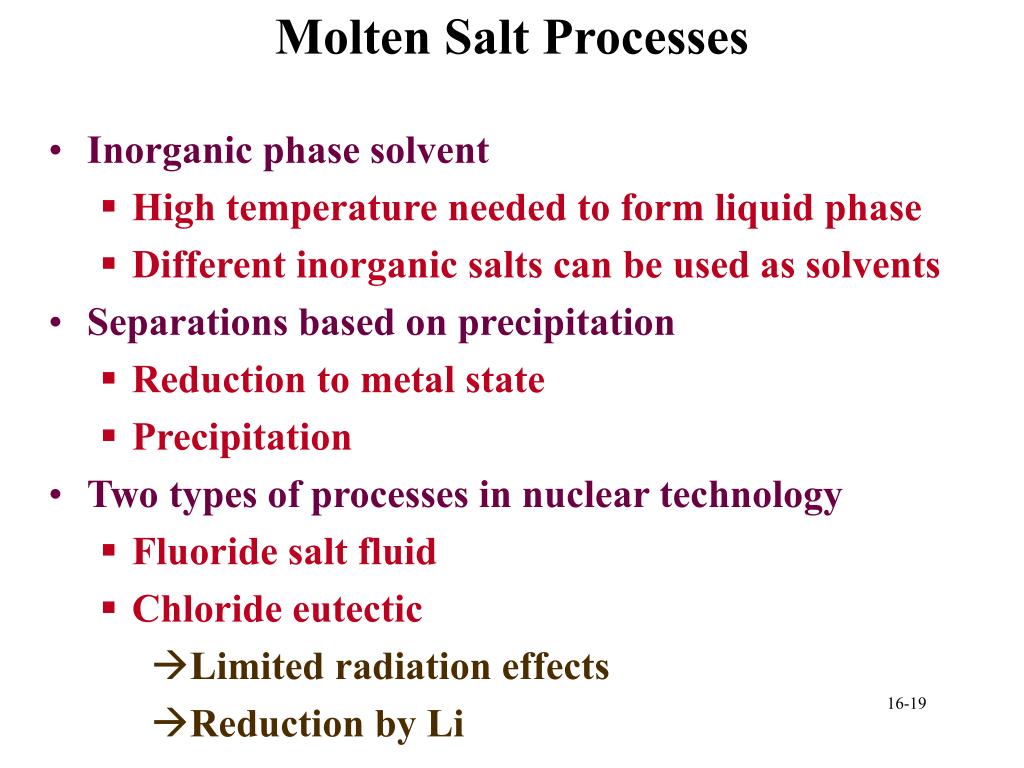 Molten Salt Processes

• Inorganic phase solvent
  ▪ High temperature needed to form liquid phase
  ▪ Different inorganic salts can be used as solvents
• Separations based on precipitation
  ▪ Reduction to metal state
  ▪ Precipitation
• Two types of processes in nuclear technology
  ▪ Fluoride salt fluid
  ▪ Chloride eutectic
    →Limited radiation effects
    →Reduction by Li

16-19